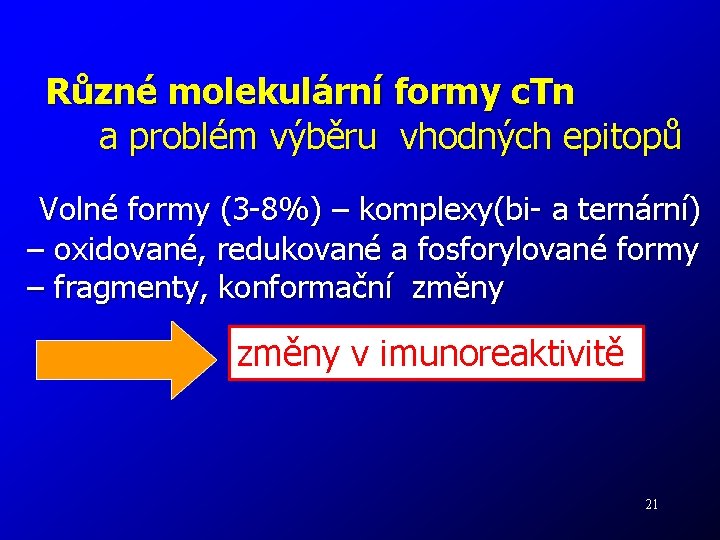 Různé molekulární formy cTn
a problém výběru vhodných epitopů

Volné formy (3-8%) – komplexy(bi- a ternární) – oxidované, redukované a fosforylované formy – fragmenty, konformační změny

změny v imunoreaktivitě

21